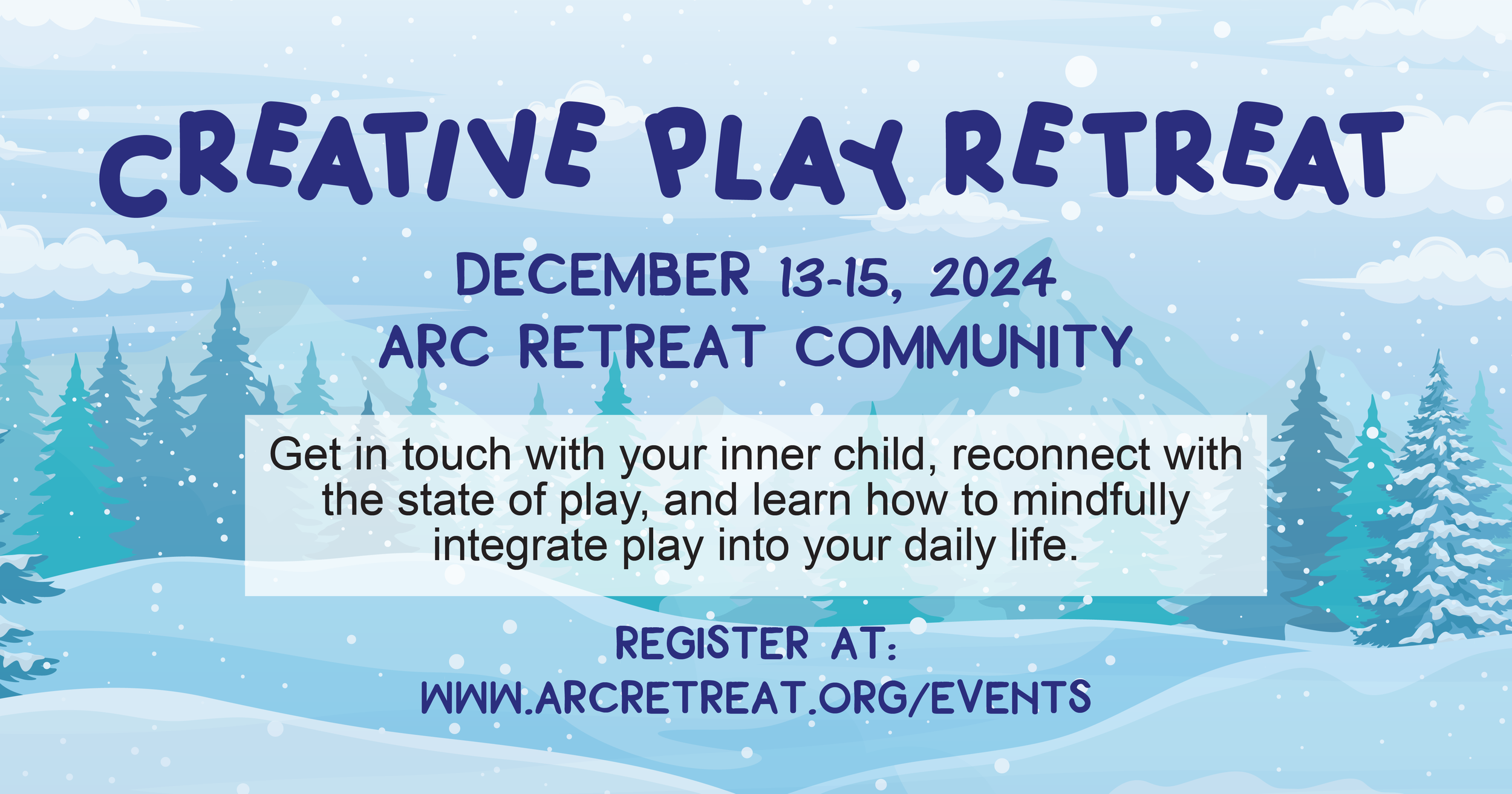 CREATIVE PLAY RETREAT

DECEMBER 13-15, 2024
ARC RETREAT COMMUNITY

Get in touch with your inner child, reconnect with the state of play, and learn how to mindfully integrate play into your daily life.

REGISTER AT:
WWW.ARCRETREAT.ORG/EVENTS